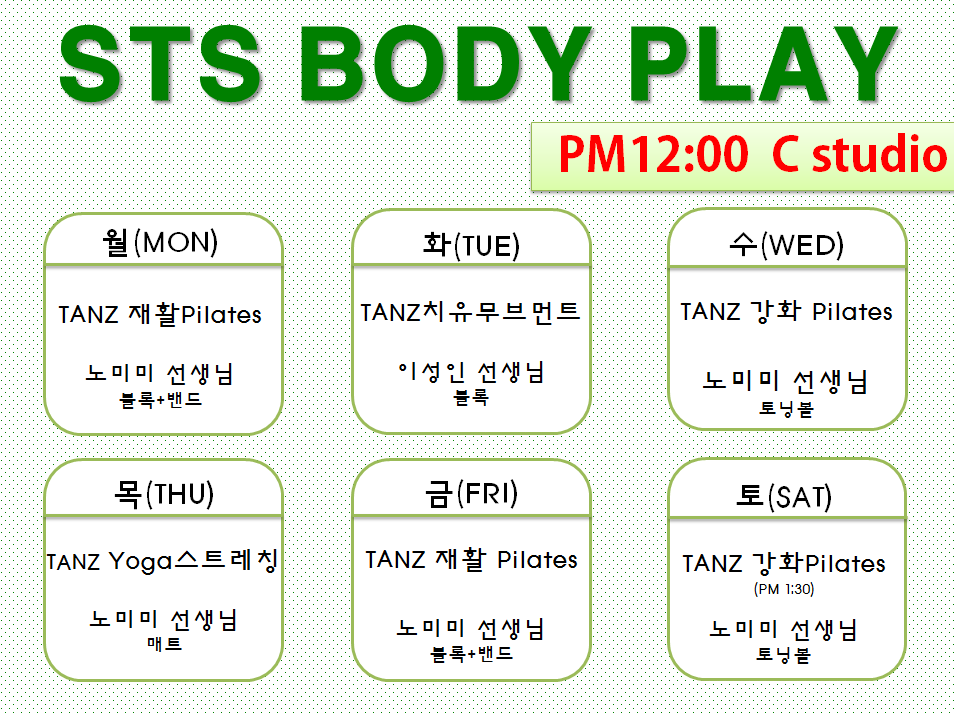 STS BODY PLAY

PM12:00 C studio

월(MON)

TANZ 재활Pilates

노미미 선생님
블록+밴드

화(TUE)

TANZ치유무브먼트

이성인 선생님
블록

수(WED)

TANZ 강화 Pilates

노미미 선생님
토닝볼

목(THU)

TANZ Yoga스트레칭

노미미 선생님
매트

금(FRI)

TANZ 재활 Pilates

노미미 선생님
블록+밴드

토(SAT)

TANZ 강화Pilates
(PM 1:30)

노미미 선생님
토닝볼